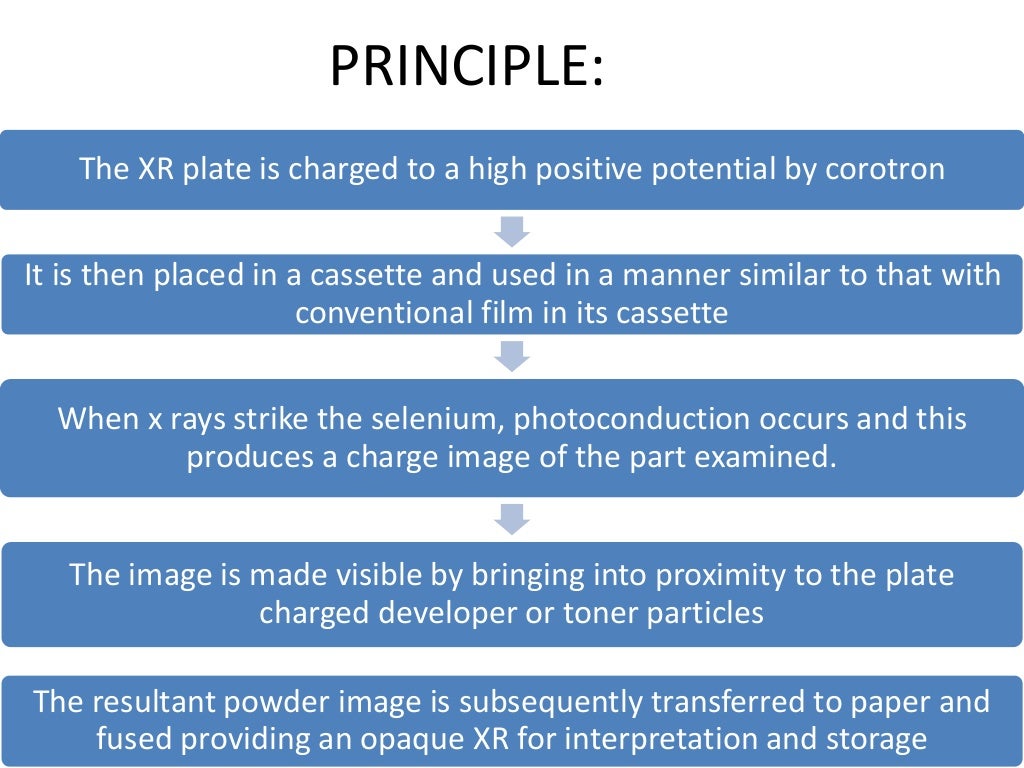 PRINCIPLE:

The XR plate is charged to a high positive potential by corotron

It is then placed in a cassette and used in a manner similar to that with conventional film in its cassette

When x rays strike the selenium, photoconduction occurs and this produces a charge image of the part examined.

The image is made visible by bringing into proximity to the plate charged developer or toner particles

The resultant powder image is subsequently transferred to paper and fused providing an opaque XR for interpretation and storage